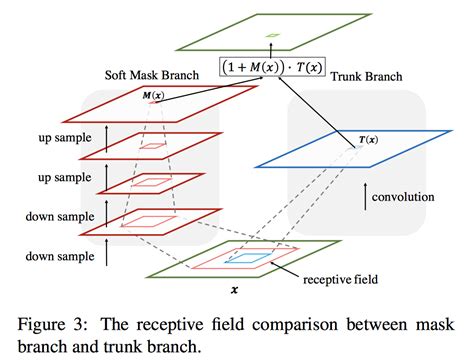 $(1 + M(x)) \cdot T(x)$

Soft Mask Branch

Trunk Branch

$M(x)$

$T(x)$

up sample

up sample

down sample

down sample

convolution

receptive field

$x$

Figure 3: The receptive field comparison between mask branch and trunk branch.